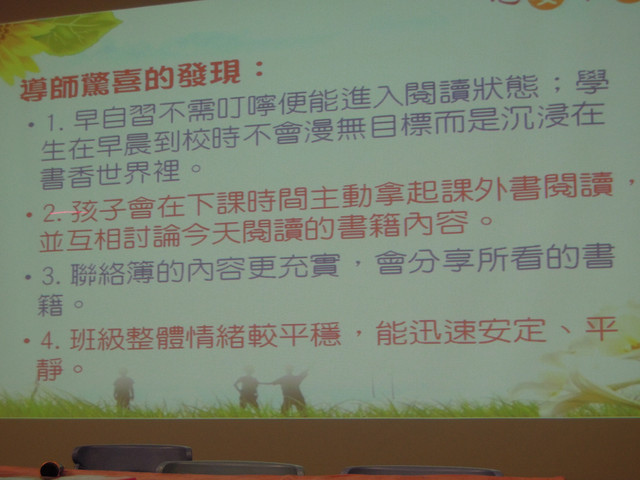 導師驚喜的發現：

• 1. 早自習不需叮嚀便能進入閱讀狀態；學生在早晨到校時不會漫無目標而是沉浸在書香世界裡。

• 2. 孩子會在下課時間主動拿起課外書閱讀，並互相討論今天閱讀的書籍內容。

• 3. 聯絡簿的內容更充實，會分享所看的書籍。

• 4. 班級整體情緒較平穩，能迅速安定、平靜。